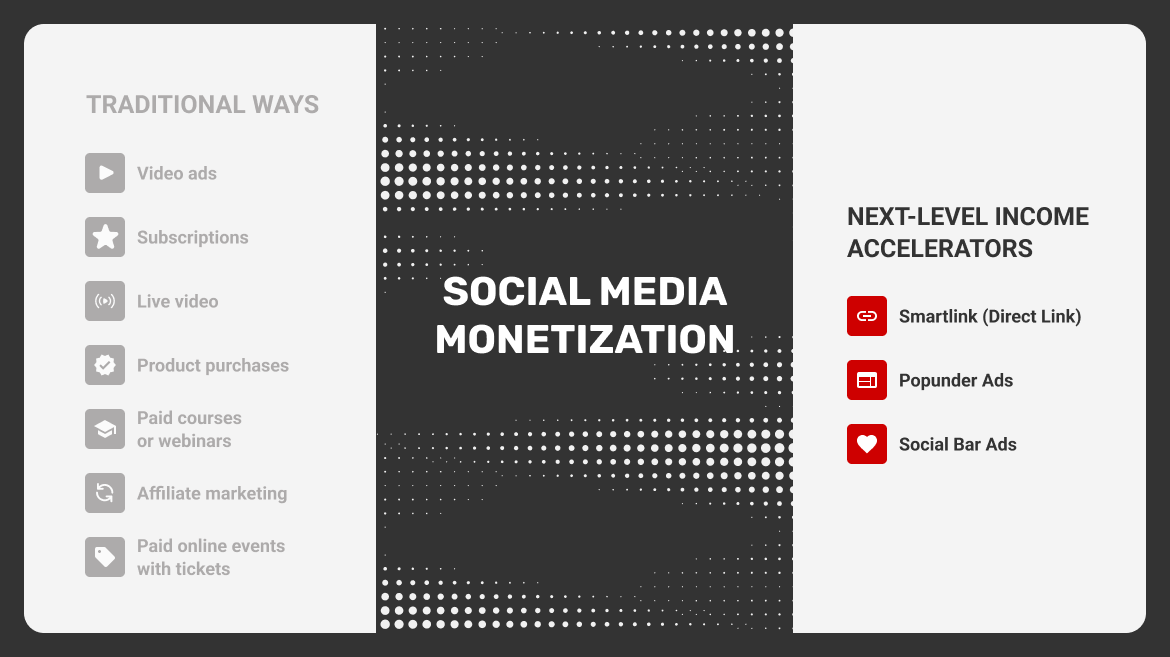 TRADITIONAL WAYS

Video ads

Subscriptions

Live video

Product purchases

Paid courses or webinars

Affiliate marketing

Paid online events with tickets

SOCIAL MEDIA MONETIZATION

NEXT-LEVEL INCOME ACCELERATORS

Smartlink (Direct Link)

Popunder Ads

Social Bar Ads